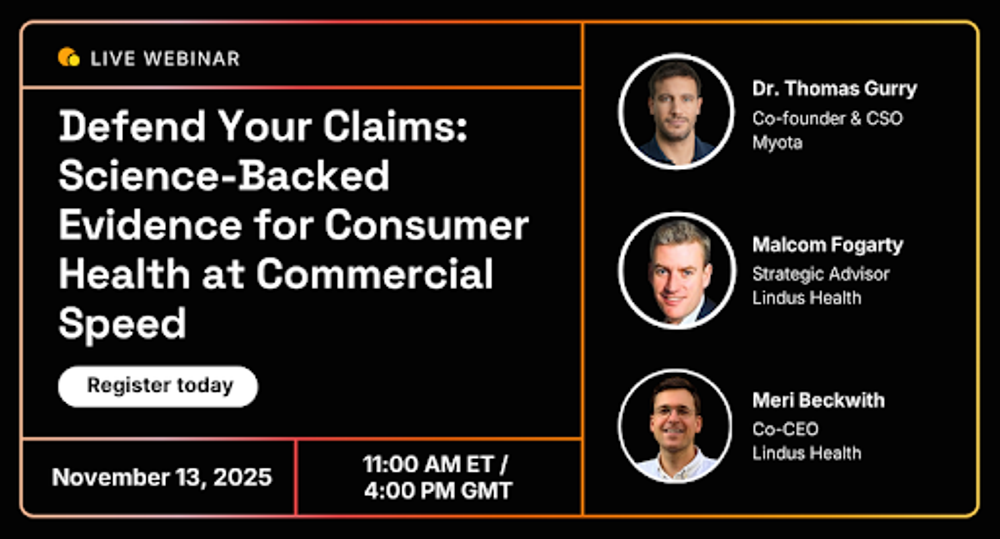 LIVE WEBINAR

Defend Your Claims: Science-Backed Evidence for Consumer Health at Commercial Speed

Register today

November 13, 2025

11:00 AM ET / 4:00 PM GMT

Dr. Thomas Gurry
Co-founder & CSO
Myota

Malcom Fogarty
Strategic Advisor
Lindus Health

Meri Beckwith
Co-CEO
Lindus Health